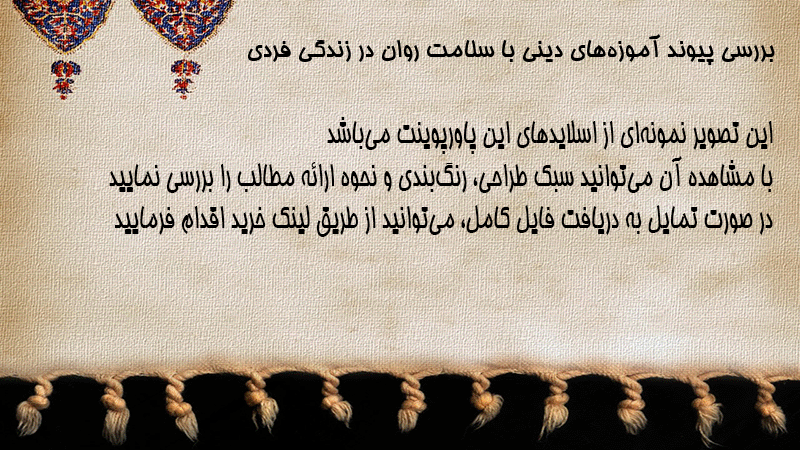 بررسی پیوند آموزه‌های دینی با سلامت روان در زندگی فردی

این تصویر نمونه‌ای از اسلایدهای این پاورپوینت می‌باشد
با مشاهده آن می‌توانید سبک طراحی، رنگ‌بندی و نحوه ارائه مطالب را بررسی نمایید
در صورت تمایل به دریافت فایل کامل، می‌توانید از طریق لینک خرید اقدام فرمایید